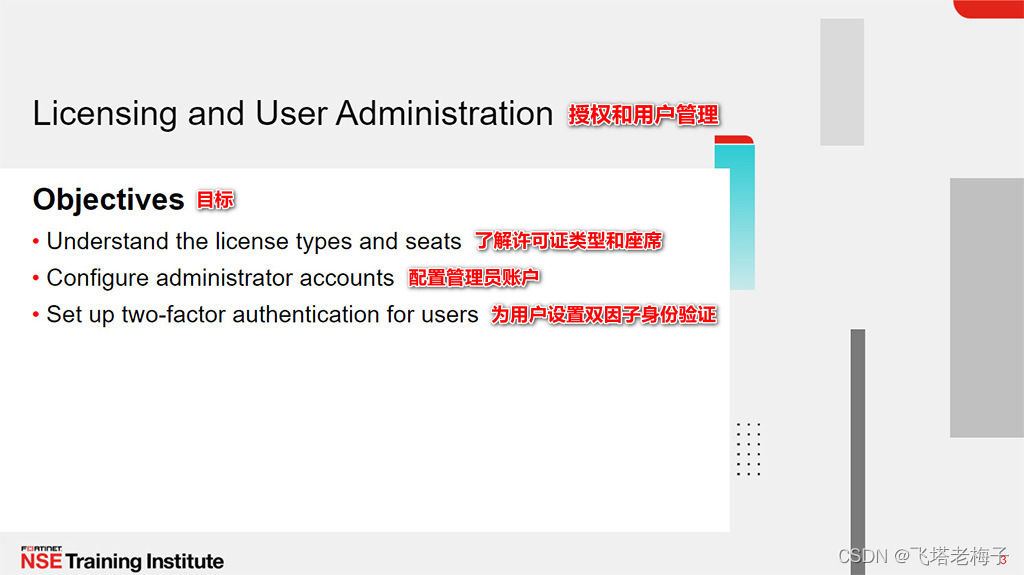 Licensing and User Administration 授权和用户管理

Objectives 目标

• Understand the license types and seats 了解许可证类型和座席
• Configure administrator accounts 配置管理员账户
• Set up two-factor authentication for users 为用户设置双因子身份验证

FORTINET
NSE Training Institute

CSDN @飞塔老梅子 3